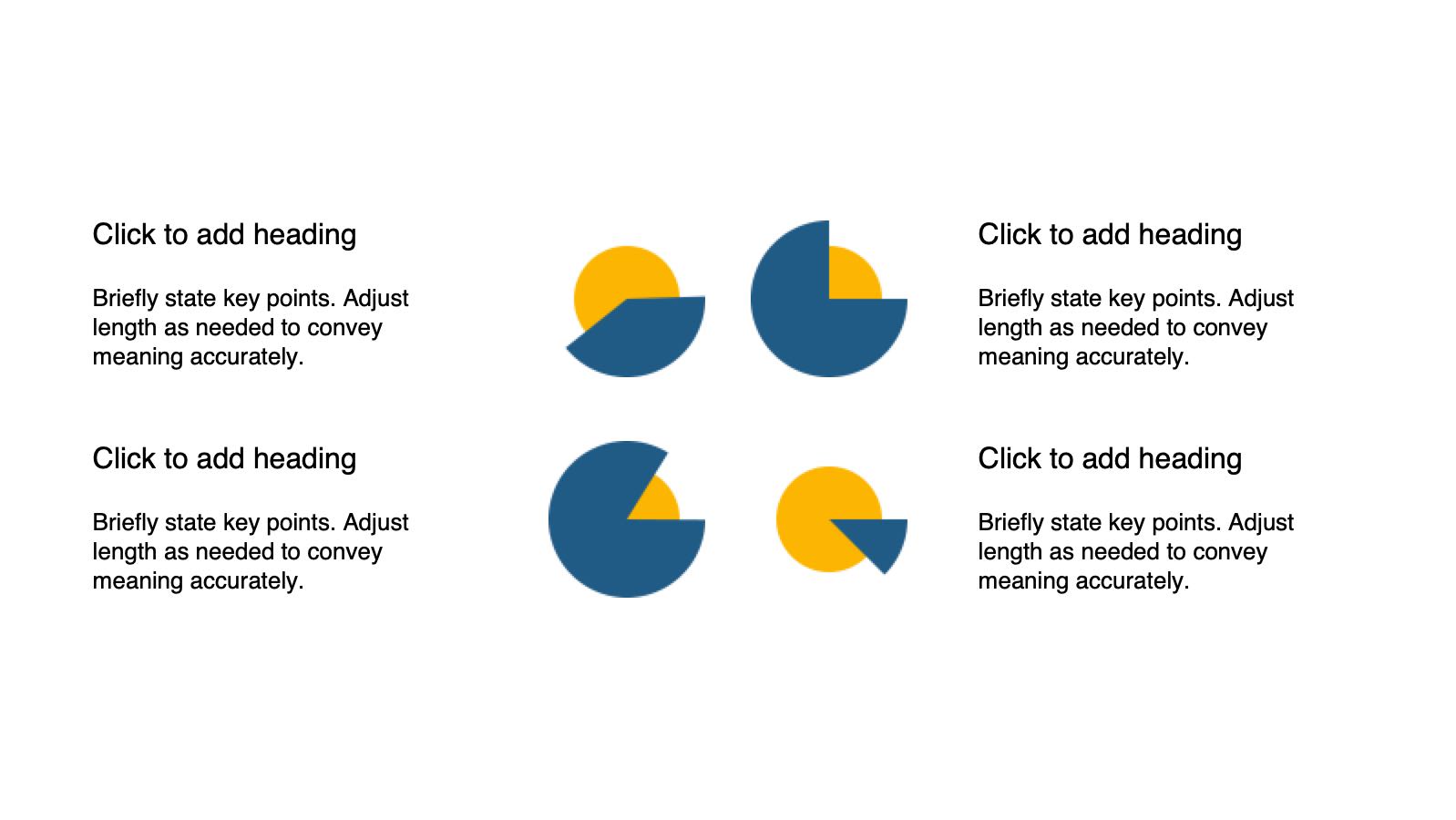 Click to add heading

Briefly state key points. Adjust length as needed to convey meaning accurately.

Click to add heading

Briefly state key points. Adjust length as needed to convey meaning accurately.

Click to add heading

Briefly state key points. Adjust length as needed to convey meaning accurately.

Click to add heading

Briefly state key points. Adjust length as needed to convey meaning accurately.